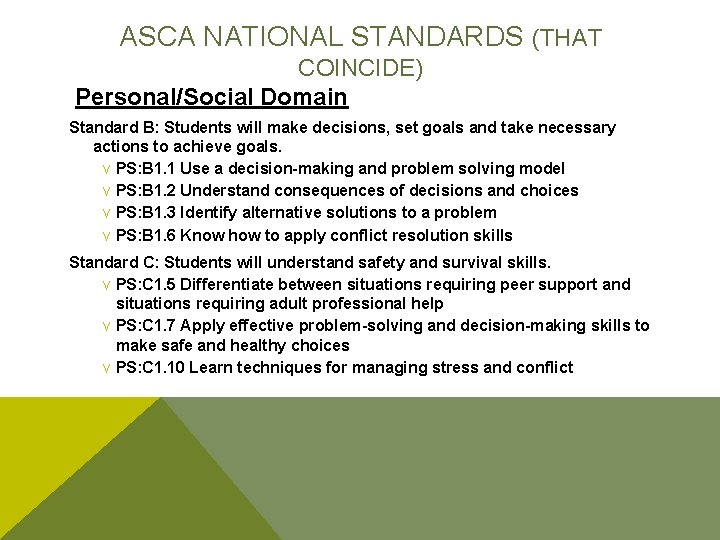 ASCA NATIONAL STANDARDS (THAT COINCIDE)

Personal/Social Domain

Standard B: Students will make decisions, set goals and take necessary actions to achieve goals.

v PS:B1.1 Use a decision-making and problem solving model
v PS:B1.2 Understand consequences of decisions and choices
v PS:B1.3 Identify alternative solutions to a problem
v PS:B1.6 Know how to apply conflict resolution skills

Standard C: Students will understand safety and survival skills.

v PS:C1.5 Differentiate between situations requiring peer support and situations requiring adult professional help
v PS:C1.7 Apply effective problem-solving and decision-making skills to make safe and healthy choices
v PS:C1.10 Learn techniques for managing stress and conflict